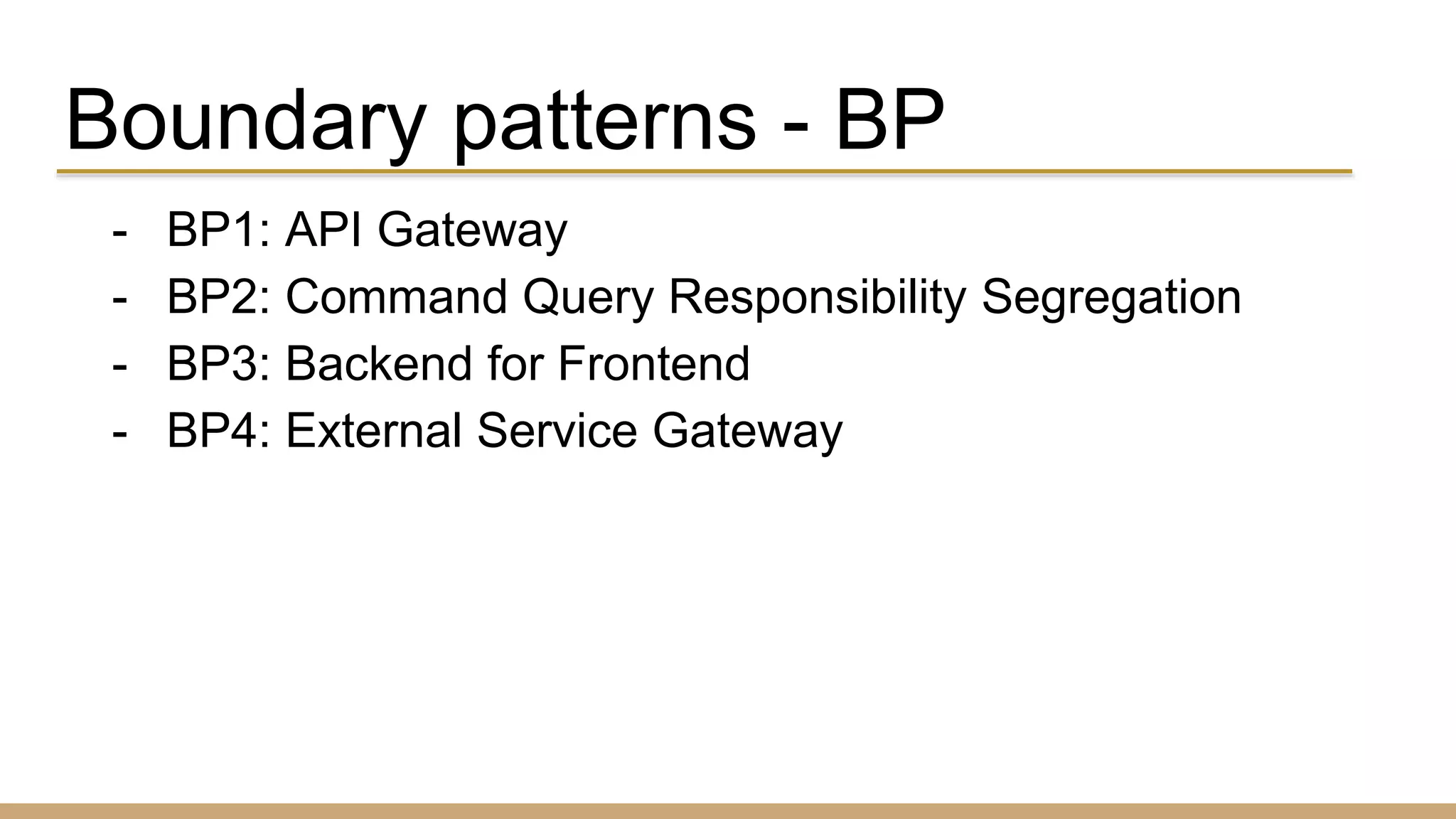 Boundary patterns - BP

- BP1: API Gateway
- BP2: Command Query Responsibility Segregation
- BP3: Backend for Frontend
- BP4: External Service Gateway